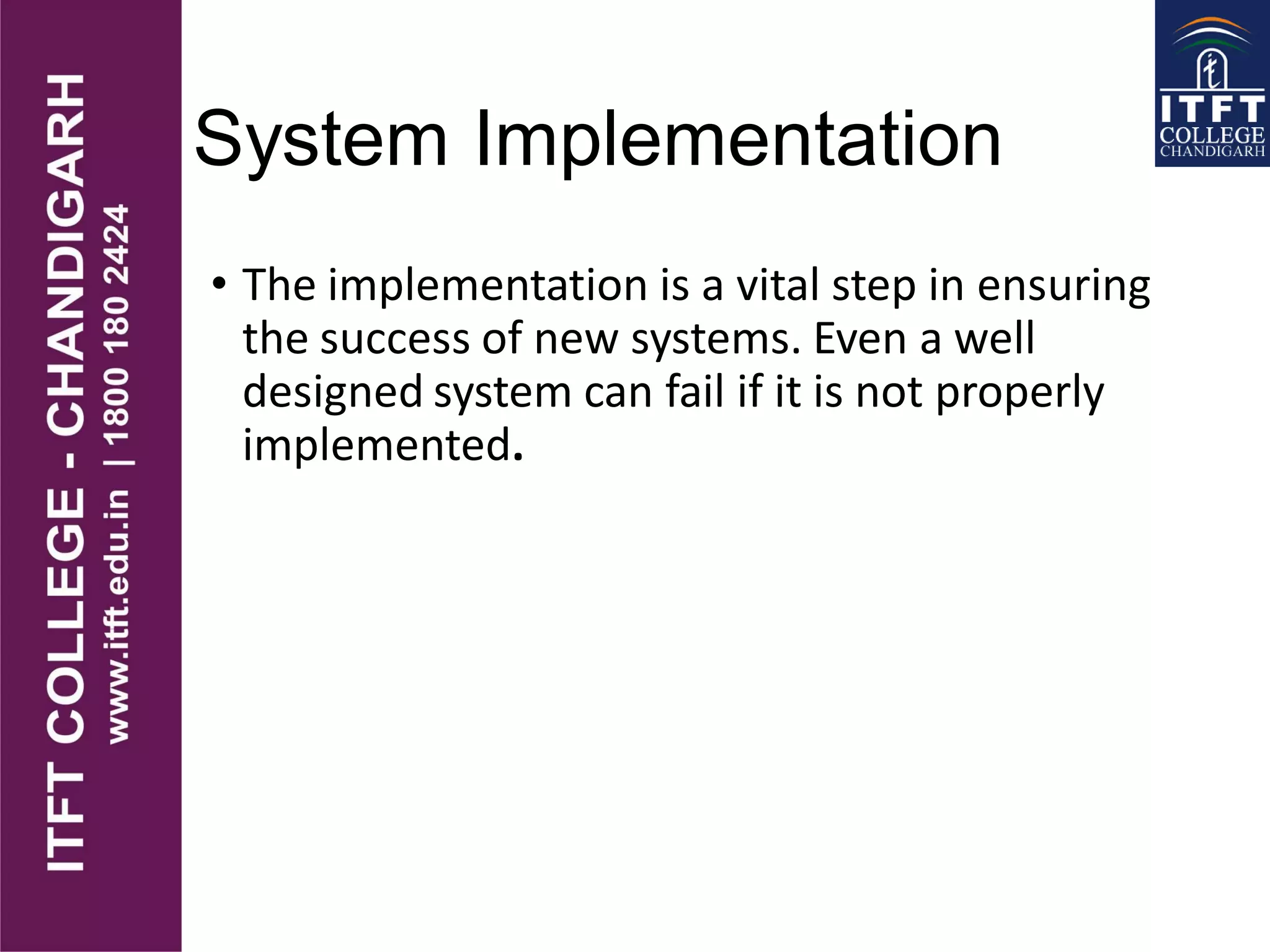 ITFT COLLEGE - CHANDIGARH
www.itft.edu.in | 1800 180 2424

System Implementation

ITFT COLLEGE CHANDIGARH

• The implementation is a vital step in ensuring the success of new systems. Even a well designed system can fail if it is not properly implemented.